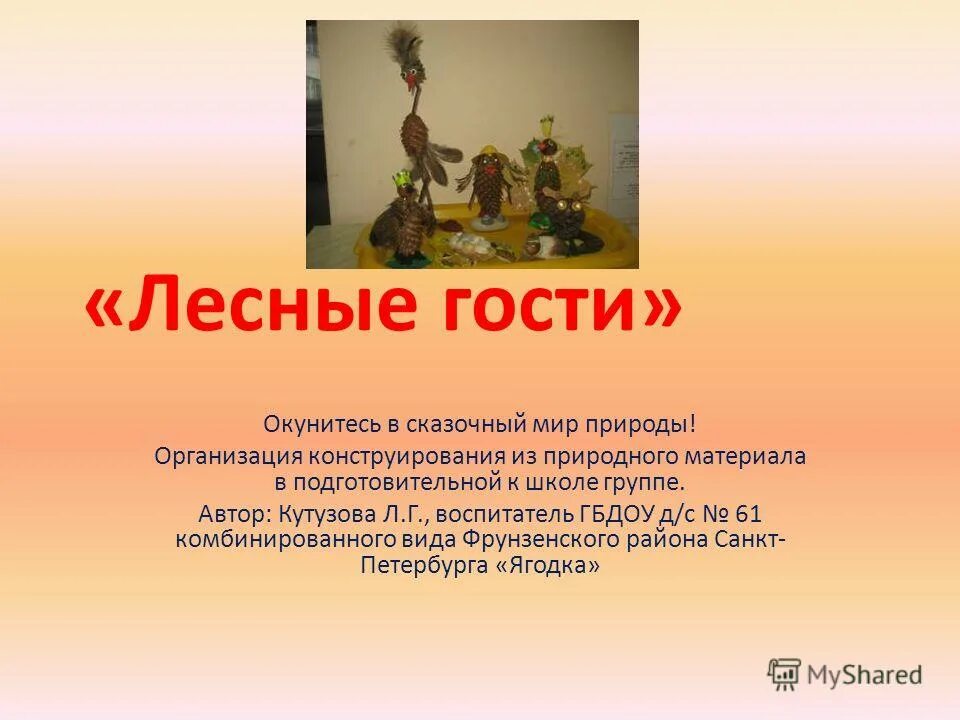 «Лесные гости»

Окунитесь в сказочный мир природы!
Организация конструирования из природного материала в подготовительной к школе группе.
Автор: Кутузова Л.Г., воспитатель ГБДОУ д/с № 61 комбинированного вида Фрунзенского района Санкт-Петербурга «Ягодка»

MyShared